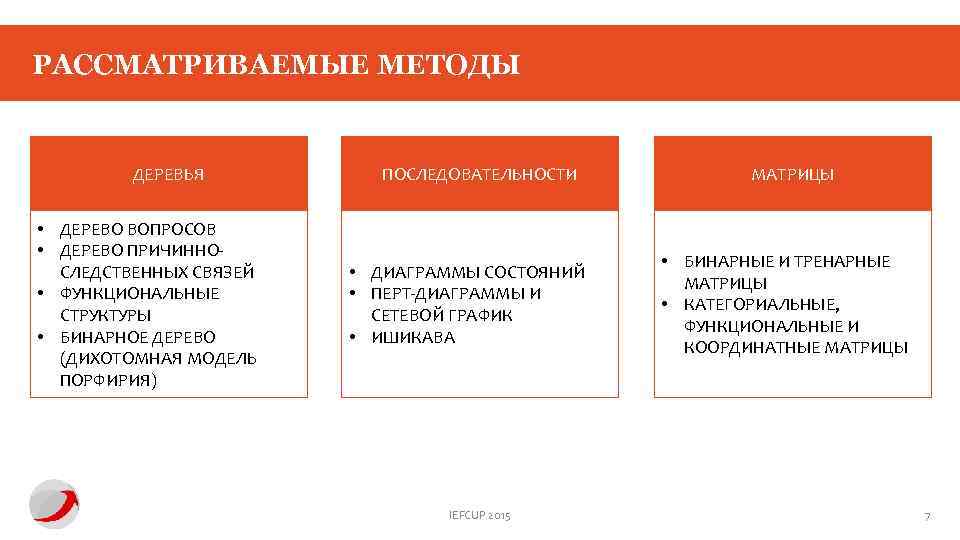 РАССМАТРИВАЕМЫЕ МЕТОДЫ

ДЕРЕВЬЯ

• ДЕРЕВО ВОПРОСОВ
• ДЕРЕВО ПРИЧИННО-СЛЕДСТВЕННЫХ СВЯЗЕЙ
• ФУНКЦИОНАЛЬНЫЕ СТРУКТУРЫ
• БИНАРНОЕ ДЕРЕВО (ДИХОТОМНАЯ МОДЕЛЬ ПОРФИРИЯ)

ПОСЛЕДОВАТЕЛЬНОСТИ

• ДИАГРАММЫ СОСТОЯНИЙ
• ПЕРТ-ДИАГРАММЫ И СЕТЕВОЙ ГРАФИК
• ИШИКАВА

МАТРИЦЫ

• БИНАРНЫЕ И ТРЕНАРНЫЕ МАТРИЦЫ
• КАТЕГОРИАЛЬНЫЕ, ФУНКЦИОНАЛЬНЫЕ И КООРДИНАТНЫЕ МАТРИЦЫ

IEFCUP 2015

7